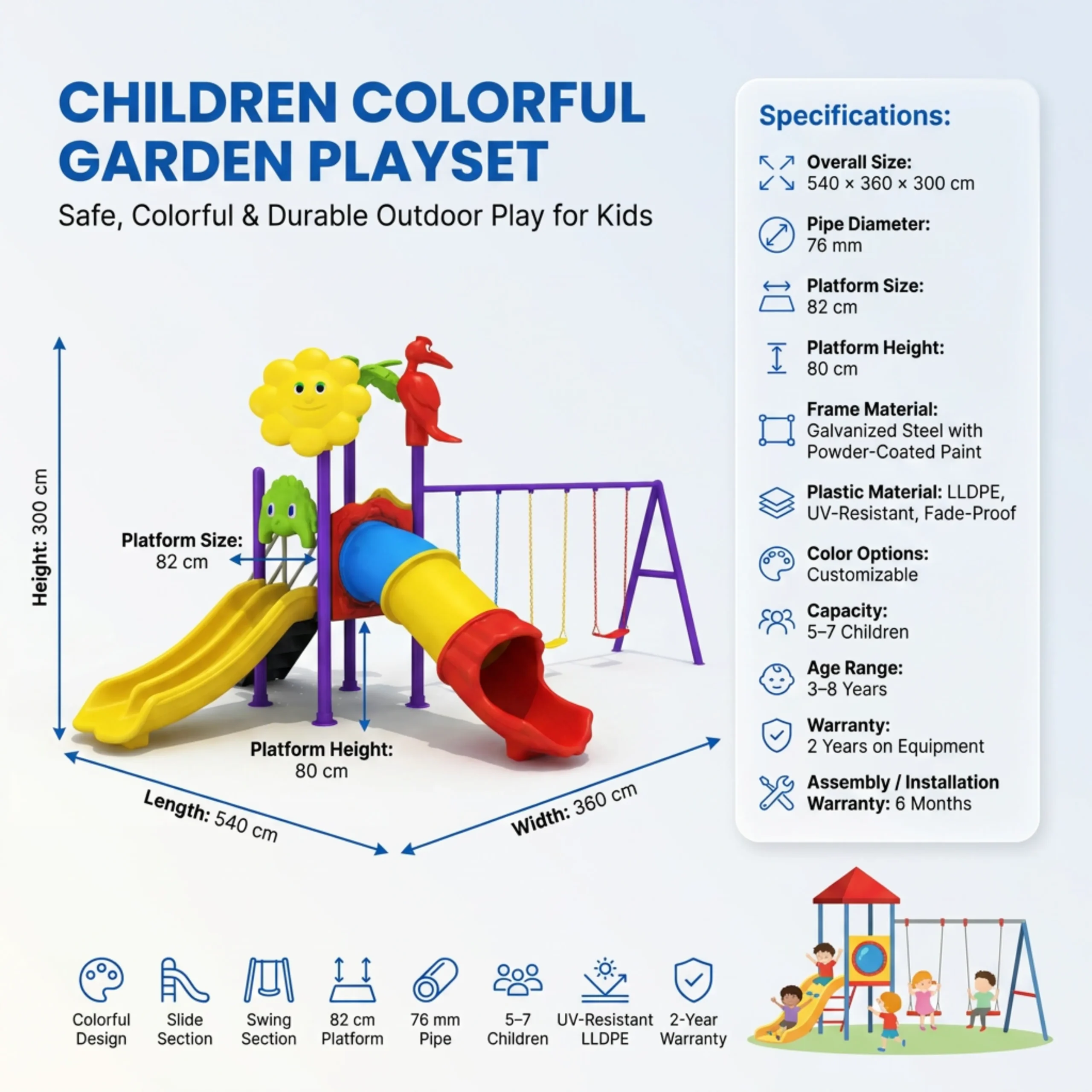 CHILDREN COLORFUL GARDEN PLAYSET

Safe, Colorful & Durable Outdoor Play for Kids

Height: 300 cm

Platform Size: 82 cm

Platform Height: 80 cm

Length: 540 cm

Width: 360 cm

Specifications:

Overall Size: 540 × 360 × 300 cm

Pipe Diameter: 76 mm

Platform Size: 82 cm

Platform Height: 80 cm

Frame Material: Galvanized Steel with Powder-Coated Paint

Plastic Material: LLDPE, UV-Resistant, Fade-Proof

Color Options: Customizable

Capacity: 5–7 Children

Age Range: 3–8 Years

Warranty: 2 Years on Equipment

Assembly / Installation Warranty: 6 Months

Colorful Design

Slide Section

Swing Section

82 cm Platform

76 mm Pipe

5–7 Children

UV-Resistant LLDPE

2-Year Warranty